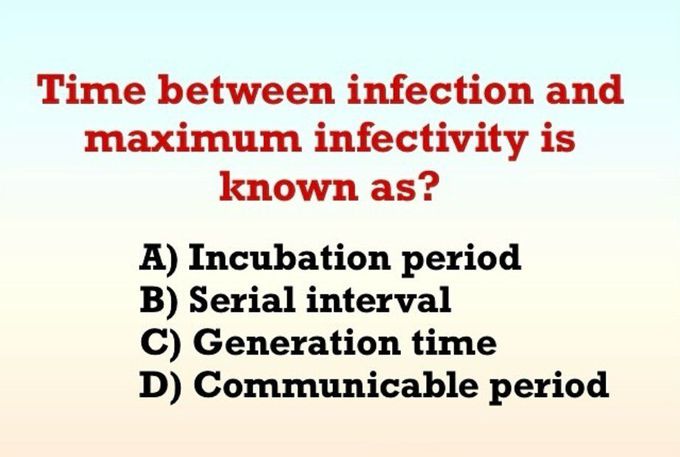 Time between infection and maximum infectivity is known as?

A) Incubation period
B) Serial interval
C) Generation time
D) Communicable period